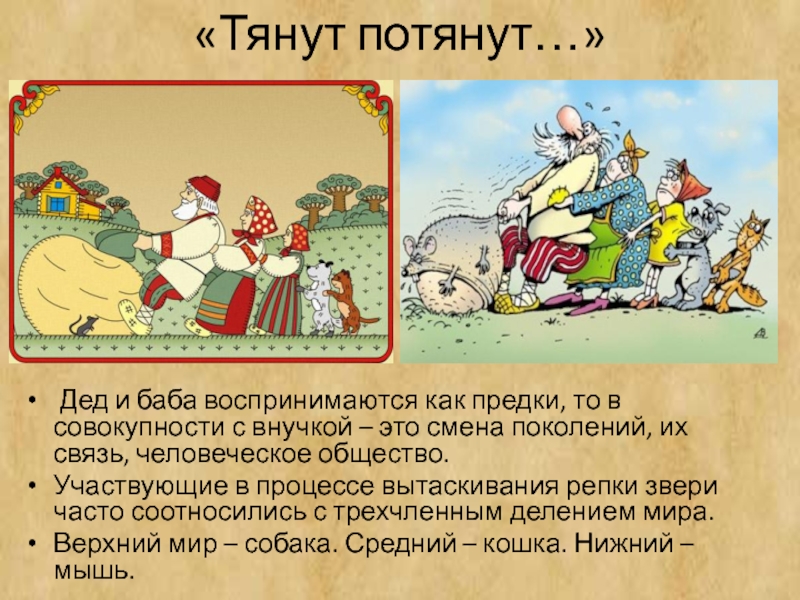 «Тянут потянут…»

• Дед и баба воспринимаются как предки, то в совокупности с внучкой – это смена поколений, их связь, человеческое общество.

• Участвующие в процессе вытаскивания репки звери часто соотносились с трехчленным делением мира.

• Верхний мир – собака. Средний – кошка. Нижний – мышь.